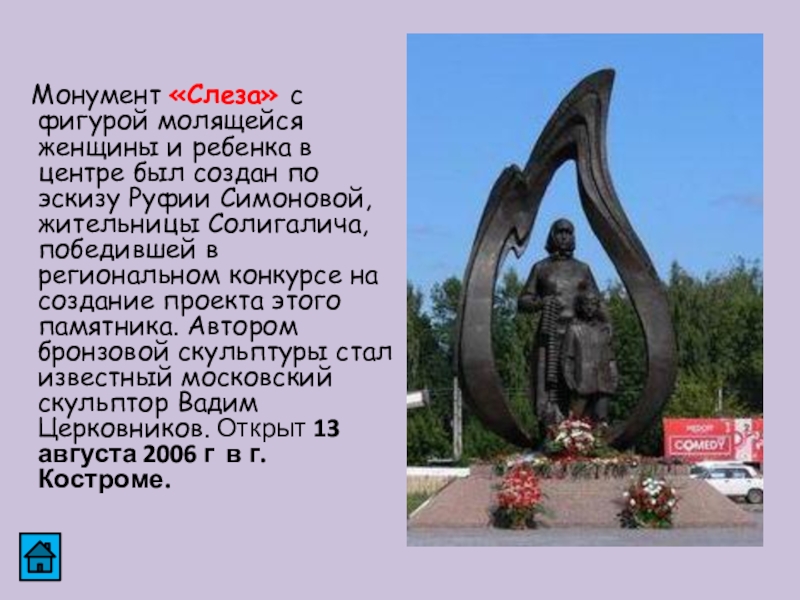 Монумент «Слеза» с фигурой молящейся женщины и ребенка в центре был создан по эскизу Руфии Симоновой, жительницы Солигалича, победившей в региональном конкурсе на создание проекта этого памятника. Автором бронзовой скульптуры стал известный московский скульптор Вадим Церковников. Открыт 13 августа 2006 г в г. Костроме.

COMEDY